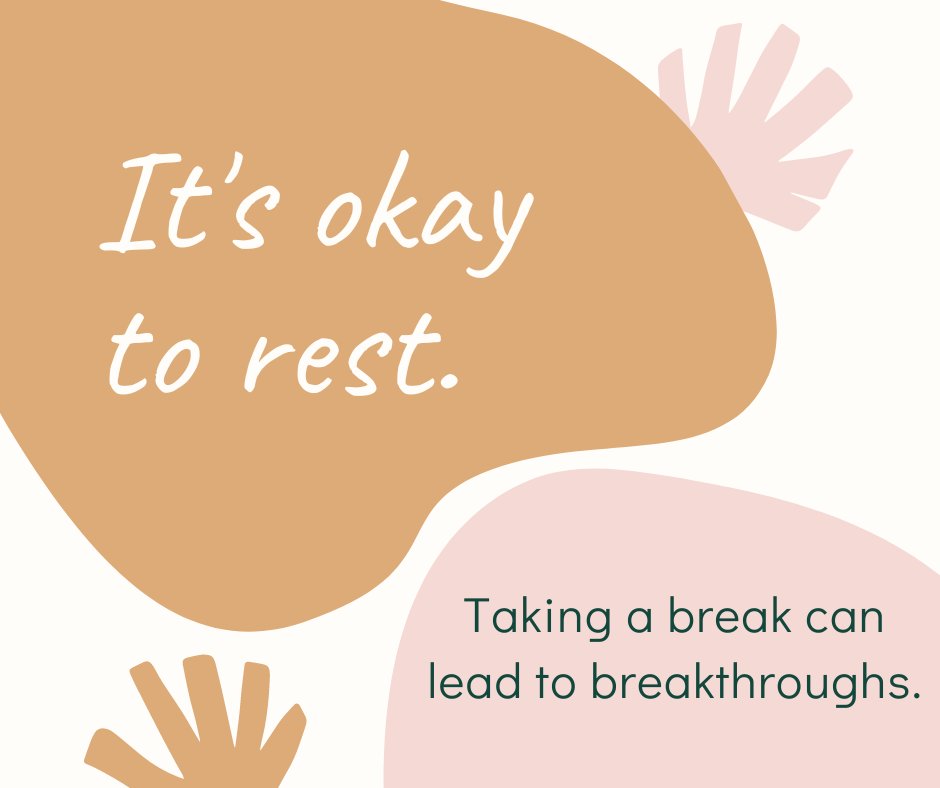 It's okay to rest.

Taking a break can lead to breakthroughs.